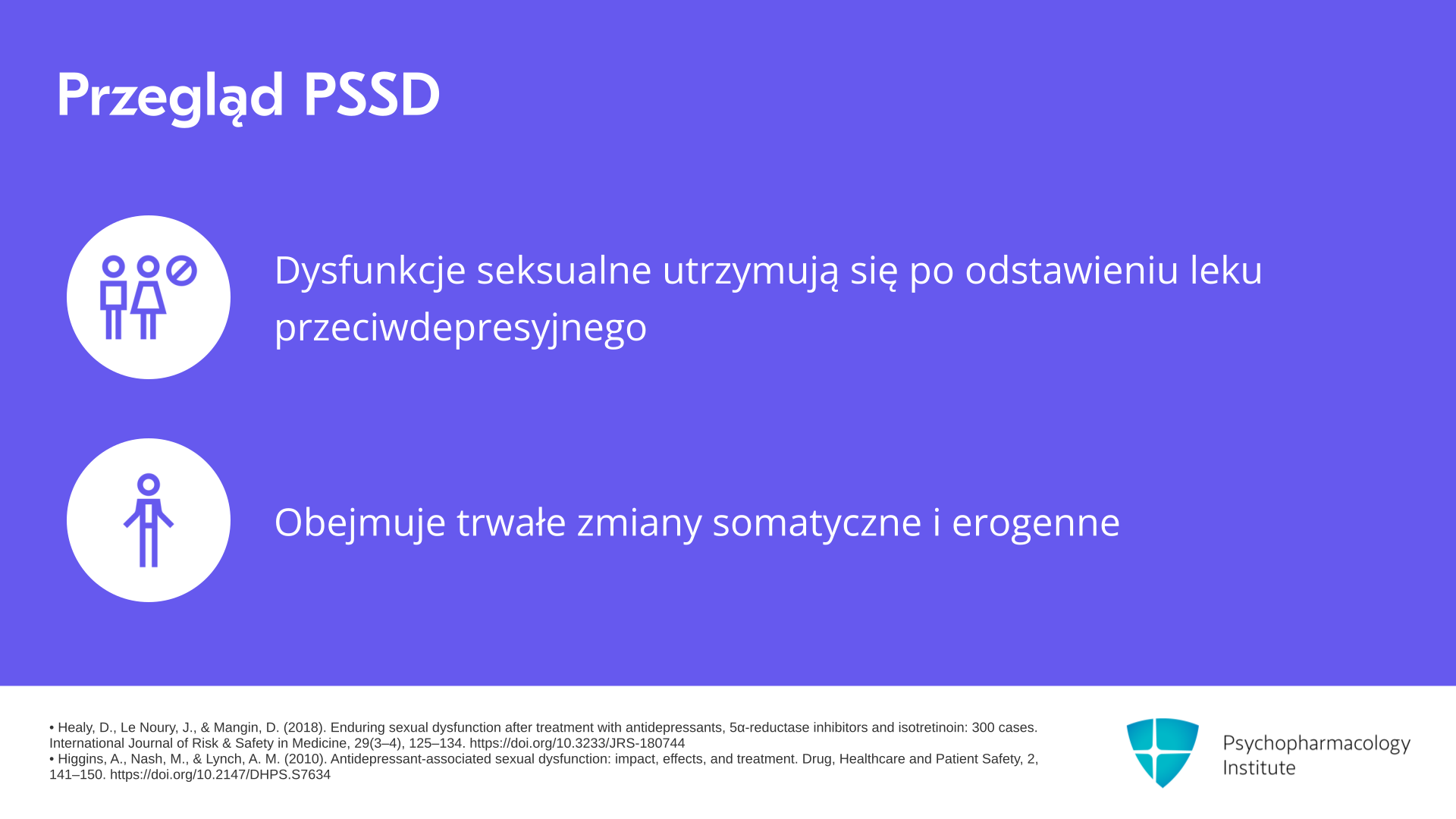 Przegląd PSSD

Dysfunkcje seksualne utrzymują się po odstawieniu leku przeciwdepresyjnego

Obejmuje trwałe zmiany somatyczne i erogenne

• Healy, D., Le Noury, J., & Mangin, D. (2018). Enduring sexual dysfunction after treatment with antidepressants, 5α-reductase inhibitors and isotretinoin: 300 cases. International Journal of Risk & Safety in Medicine, 29(3–4), 125–134. https://doi.org/10.3233/JRS-180744
• Higgins, A., Nash, M., & Lynch, A. M. (2010). Antidepressant-associated sexual dysfunction: impact, effects, and treatment. Drug, Healthcare and Patient Safety, 2, 141–150. https://doi.org/10.2147/DHPS.S7634

Psychopharmacology Institute